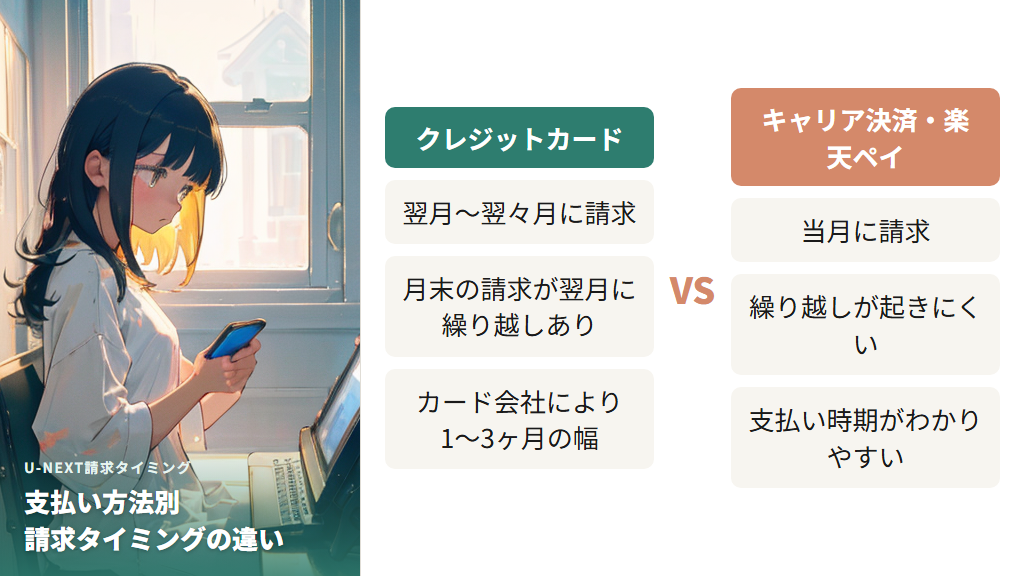 U-NEXT請求タイミング

支払い方法別
請求タイミングの違い

クレジットカード

翌月〜翌々月に請求

月末の請求が翌月に繰り越しあり

カード会社により1〜3ヶ月の幅

VS

キャリア決済・楽天ペイ

当月に請求

繰り越しが起きにくい

支払い時期がわかりやすい